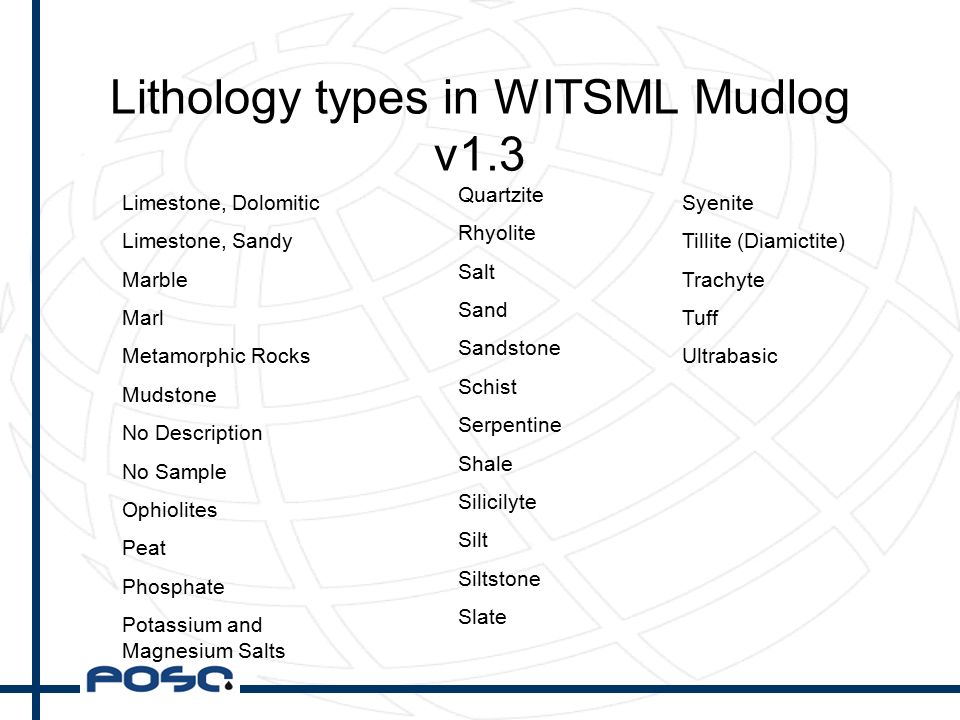 Lithology types in WITSML Mudlog v1.3

Limestone, Dolomitic

Limestone, Sandy

Marble

Marl

Metamorphic Rocks

Mudstone

No Description

No Sample

Ophiolites

Peat

Phosphate

Potassium and Magnesium Salts

Quartzite

Rhyolite

Salt

Sand

Sandstone

Schist

Serpentine

Shale

Silicilyte

Silt

Siltstone

Slate

Syenite

Tillite (Diamictite)

Trachyte

Tuff

Ultrabasic

POSC